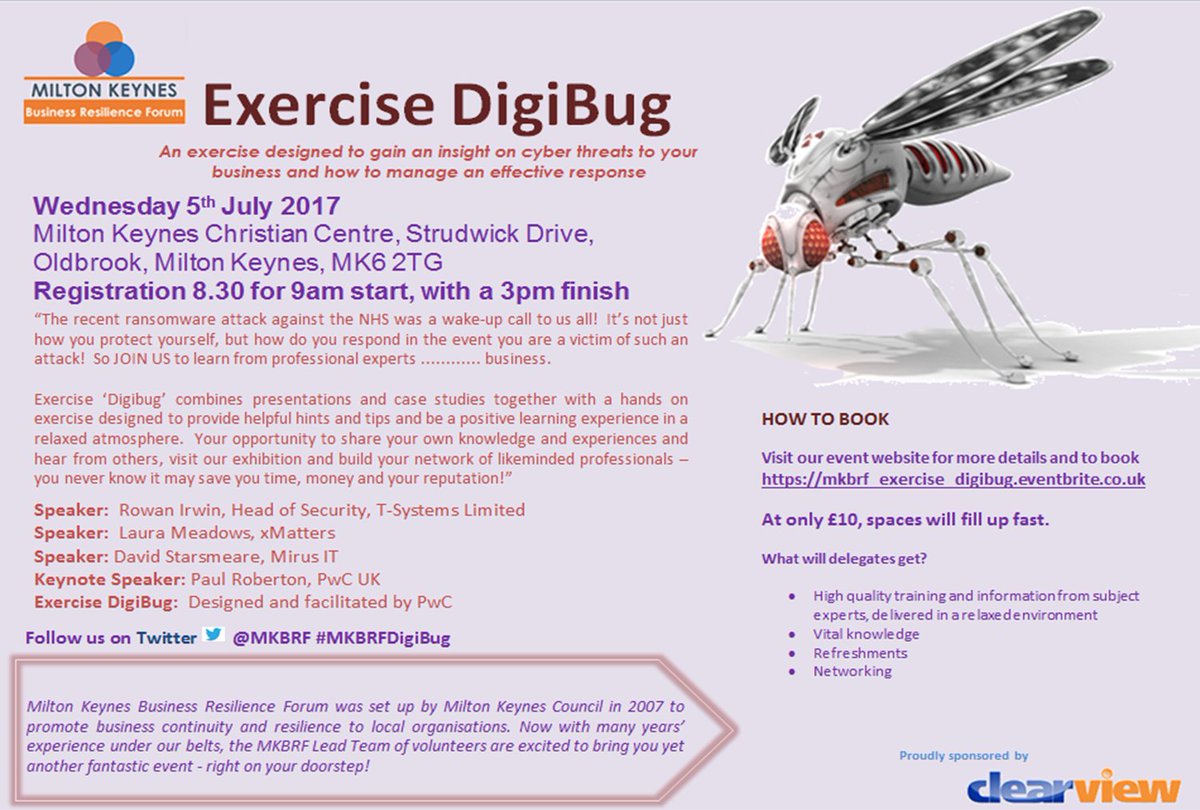 MILTON KEYNES
Business Resilience Forum

Exercise DigiBug

An exercise designed to gain an insight on cyber threats to your business and how to manage an effective response

Wednesday 5th July 2017
Milton Keynes Christian Centre, Strudwick Drive, Oldbrook, Milton Keynes, MK6 2TG
Registration 8.30 for 9am start, with a 3pm finish

"The recent ransomware attack against the NHS was a wake-up call to us all! It's not just how you protect yourself, but how do you respond in the event you are a victim of such an attack! So JOIN US to learn from professional experts ............ business.

Exercise 'Digibug' combines presentations and case studies together with a hands on exercise designed to provide helpful hints and tips and be a positive learning experience in a relaxed atmosphere. Your opportunity to share your own knowledge and experiences and hear from others, visit our exhibition and build your network of likeminded professionals – you never know it may save you time, money and your reputation!"

Speaker: Rowan Irwin, Head of Security, T-Systems Limited
Speaker: Laura Meadows, xMatters
Speaker: David Starsmeare, Mirus IT
Keynote Speaker: Paul Roberton, PwC UK
Exercise DigiBug: Designed and facilitated by PwC

Follow us on Twitter @MKBRF #MKBRFDigiBug

Milton Keynes Business Resilience Forum was set up by Milton Keynes Council in 2007 to promote business continuity and resilience to local organisations. Now with many years' experience under our belts, the MKBRF Lead Team of volunteers are excited to bring you yet another fantastic event - right on your doorstep!

HOW TO BOOK

Visit our event website for more details and to book
https://mkbrf_exercise_digibug.eventbrite.co.uk

At only £10, spaces will fill up fast.

What will delegates get?

• High quality training and information from subject experts, delivered in a relaxed environment
• Vital knowledge
• Refreshments
• Networking

Proudly sponsored by
clearview